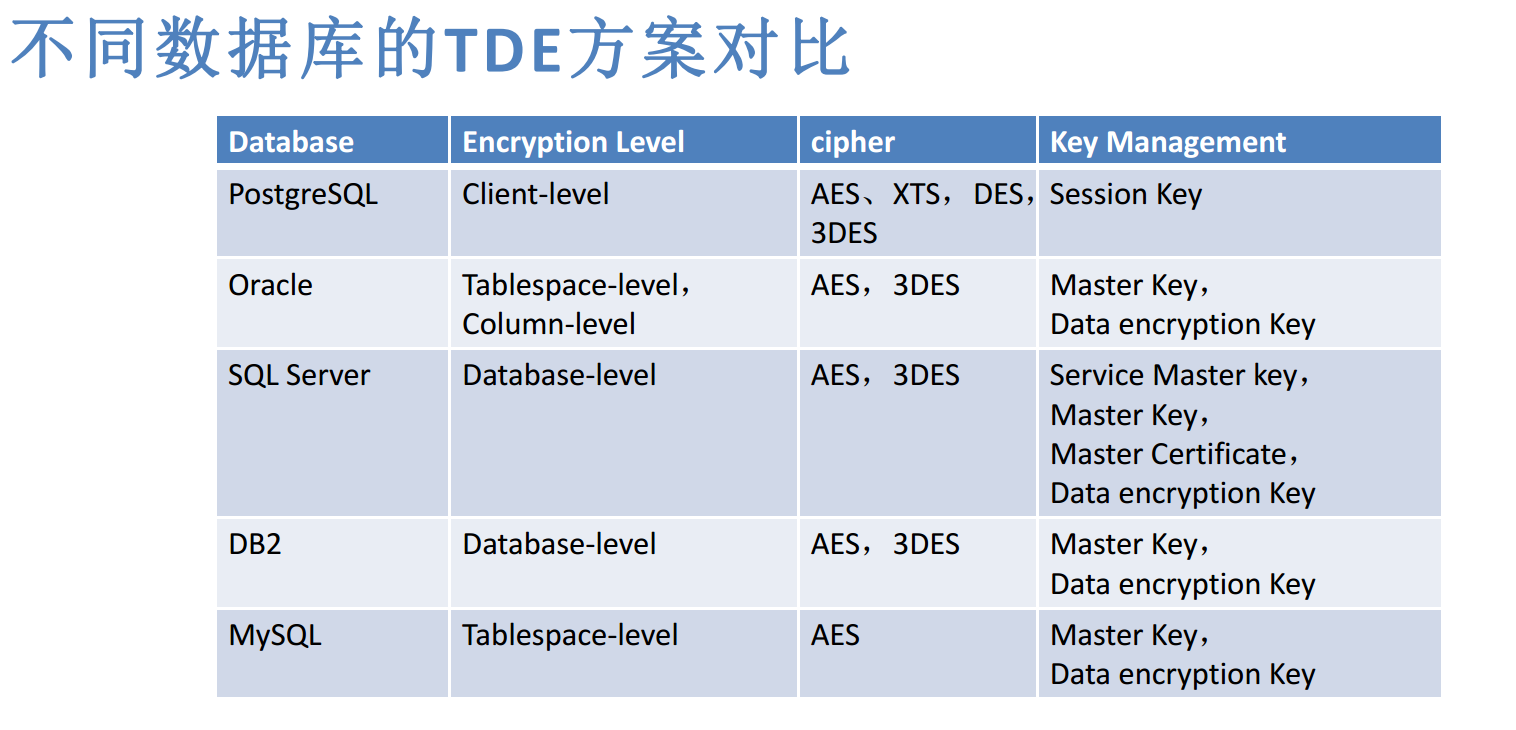 不同数据库的TDE方案对比

| Database | Encryption Level | cipher | Key Management |
|---|---|---|---|
| PostgreSQL | Client-level | AES、XTS，DES，3DES | Session Key |
| Oracle | Tablespace-level，Column-level | AES，3DES | Master Key，Data encryption Key |
| SQL Server | Database-level | AES，3DES | Service Master key，Master Key，Master Certificate，Data encryption Key |
| DB2 | Database-level | AES，3DES | Master Key，Data encryption Key |
| MySQL | Tablespace-level | AES | Master Key，Data encryption Key |